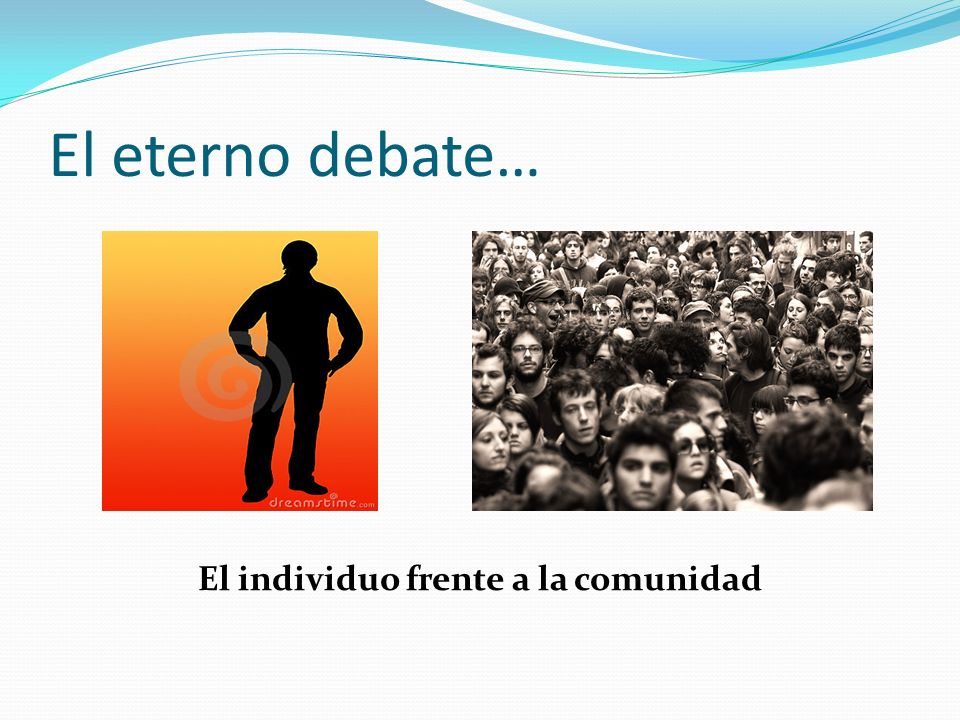 El eterno debate…

dreamstime.com

El individuo frente a la comunidad